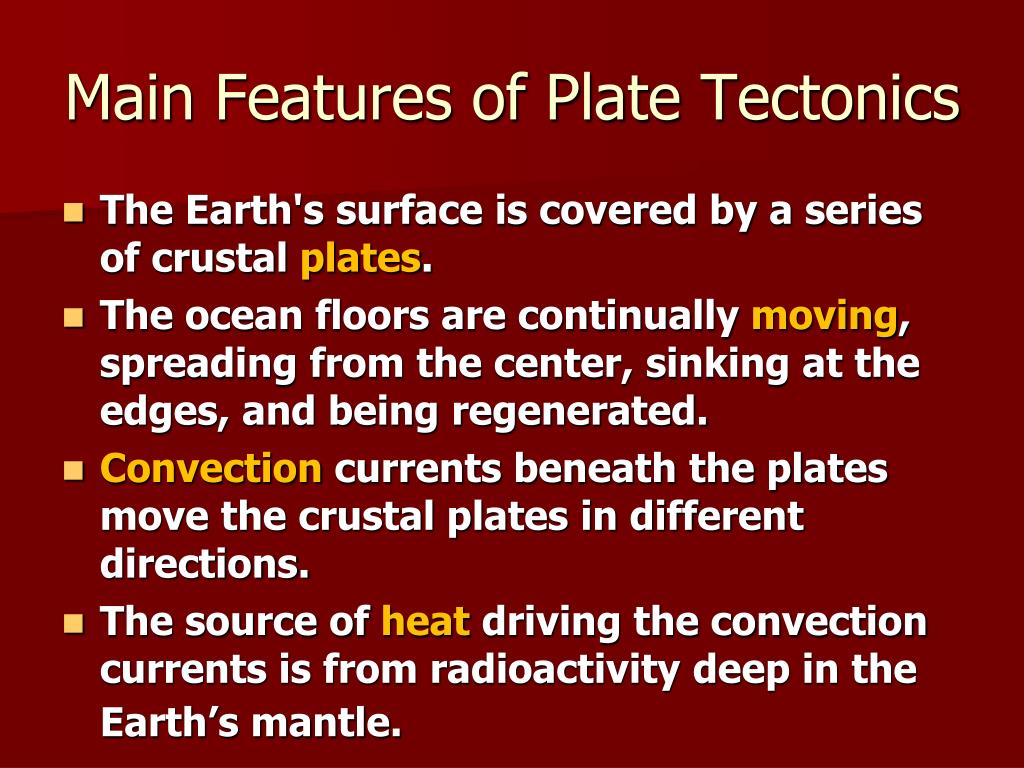 Main Features of Plate Tectonics

- The Earth's surface is covered by a series of crustal plates.
- The ocean floors are continually moving, spreading from the center, sinking at the edges, and being regenerated.
- Convection currents beneath the plates move the crustal plates in different directions.
- The source of heat driving the convection currents is from radioactivity deep in the Earth’s mantle.